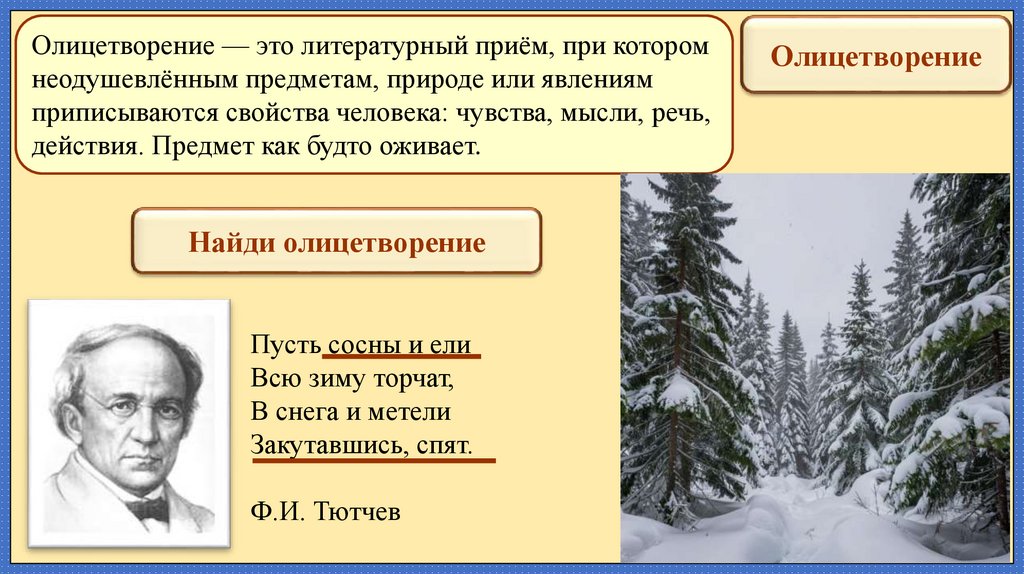 Олицетворение — это литературный приём, при котором неодушевлённым предметам, природе или явлениям приписываются свойства человека: чувства, мысли, речь, действия. Предмет как будто оживает.

Олицетворение

Найди олицетворение

Пусть сосны и ели
Всю зиму торчат,
В снега и метели
Закутавшись, спят.

Ф.И. Тютчев